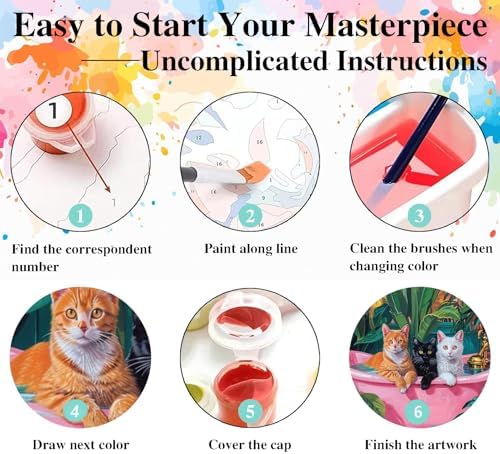 Easy to Start Your Masterpiece
——Uncomplicated Instructions

1

1

1
Find the correspondent number

12
16
16
16
9
16
2
Paint along line

3
Clean the brushes when changing color

4
Draw next color

5
Cover the cap

6
Finish the artwork